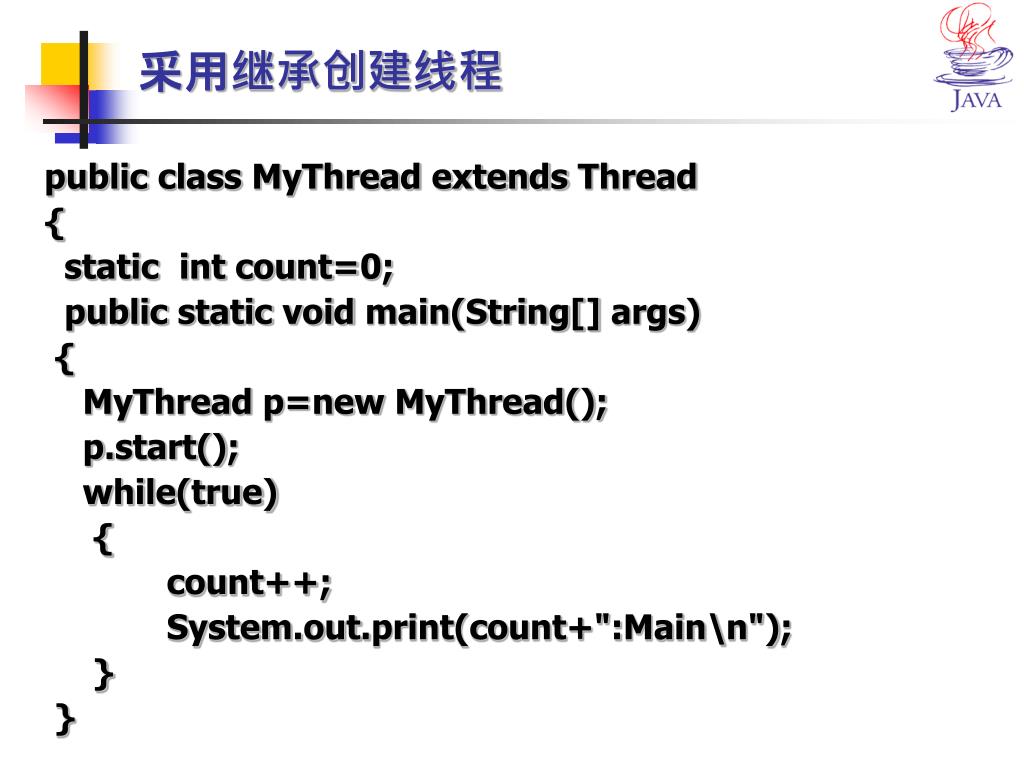 采用继承创建线程

JAVA

public class MyThread extends Thread
{
 static int count=0;
 public static void main(String[] args)
 {
  MyThread p=new MyThread();
  p.start();
  while(true)
  {
   count++;
   System.out.print(count+":Main\n");
  }
 }